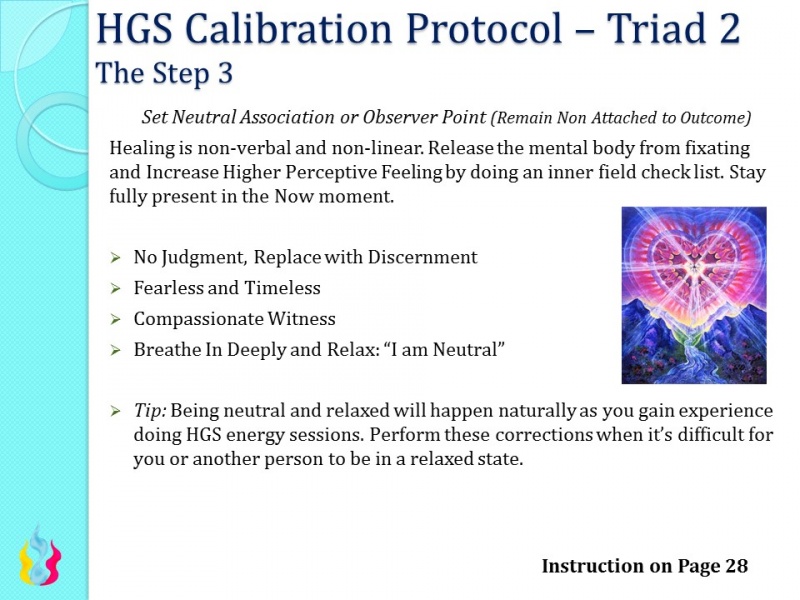 HGS Calibration Protocol – Triad 2
The Step 3

Set Neutral Association or Observer Point (Remain Non Attached to Outcome)

Healing is non-verbal and non-linear. Release the mental body from fixating and Increase Higher Perceptive Feeling by doing an inner field check list. Stay fully present in the Now moment.

➢ No Judgment, Replace with Discernment
➢ Fearless and Timeless
➢ Compassionate Witness
➢ Breathe In Deeply and Relax: "I am Neutral"

➢ Tip: Being neutral and relaxed will happen naturally as you gain experience doing HGS energy sessions. Perform these corrections when it's difficult for you or another person to be in a relaxed state.

Instruction on Page 28